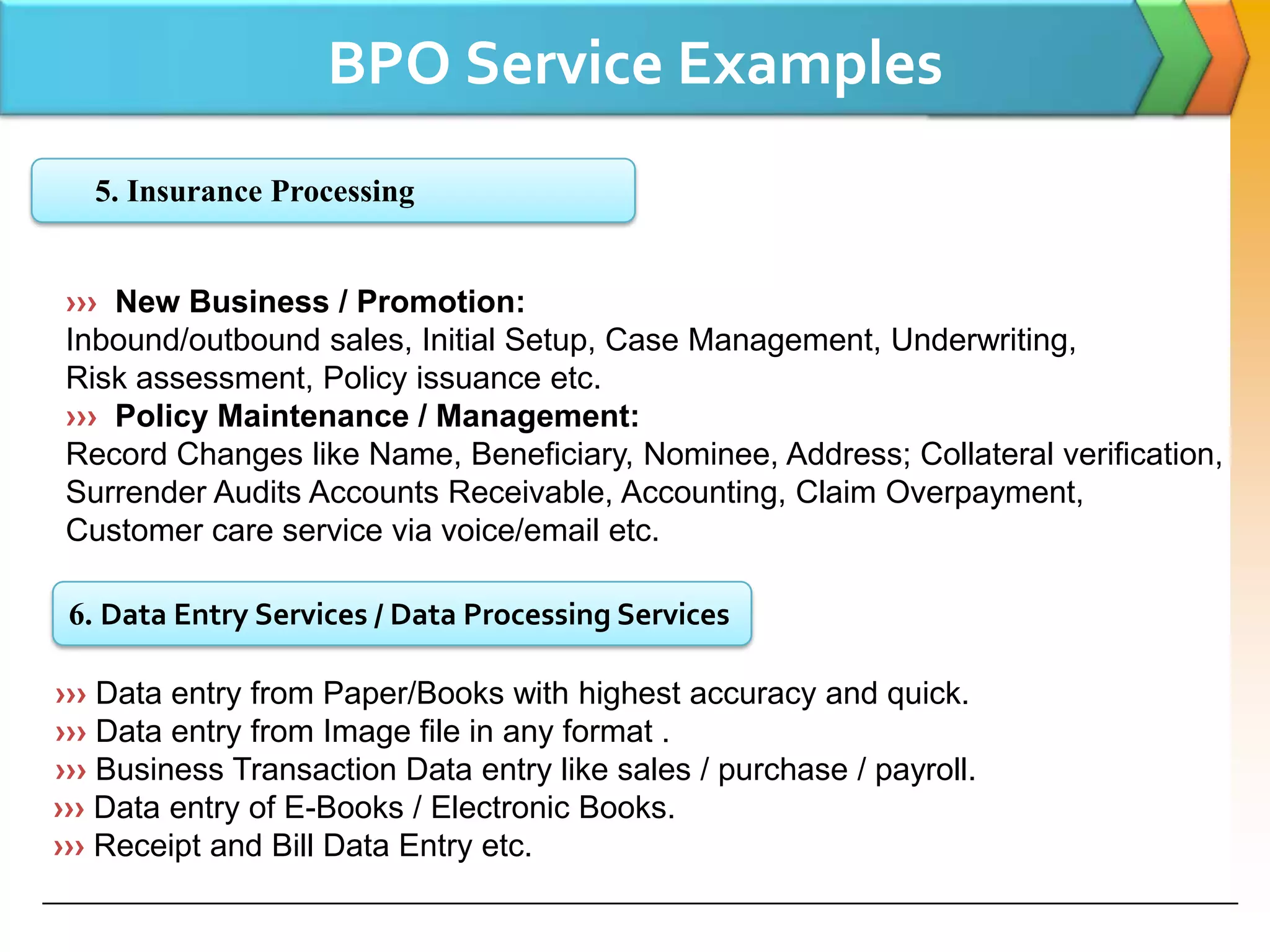 BPO Service Examples

5. Insurance Processing

››› New Business / Promotion:
Inbound/outbound sales, Initial Setup, Case Management, Underwriting, Risk assessment, Policy issuance etc.
››› Policy Maintenance / Management:
Record Changes like Name, Beneficiary, Nominee, Address; Collateral verification, Surrender Audits Accounts Receivable, Accounting, Claim Overpayment, Customer care service via voice/email etc.

6. Data Entry Services / Data Processing Services

››› Data entry from Paper/Books with highest accuracy and quick.
››› Data entry from Image file in any format .
››› Business Transaction Data entry like sales / purchase / payroll.
››› Data entry of E-Books / Electronic Books.
››› Receipt and Bill Data Entry etc.